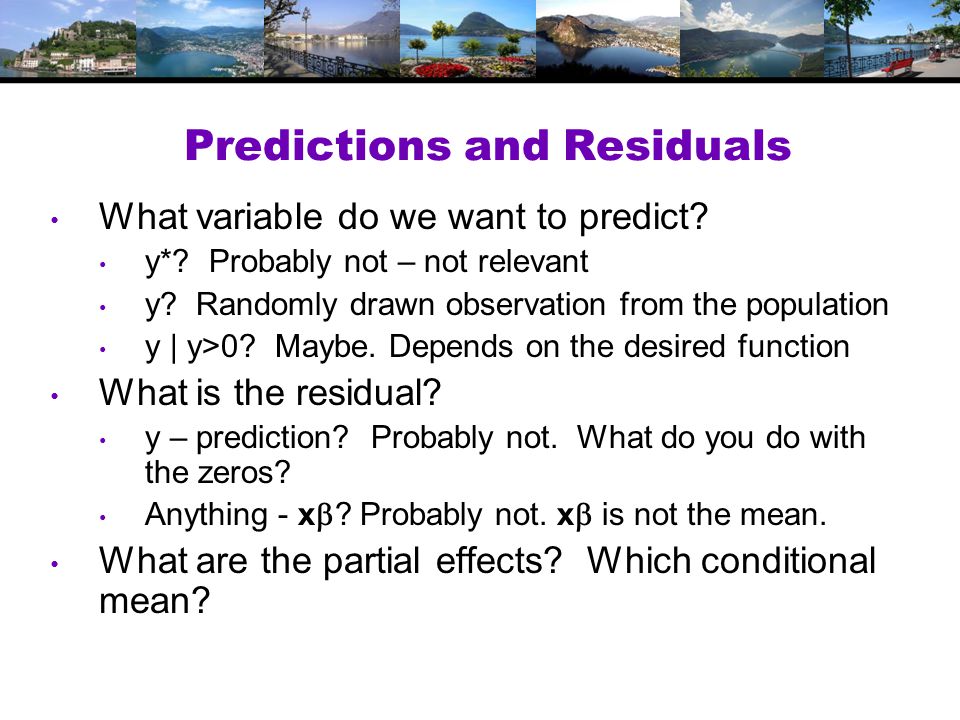 Predictions and Residuals

• What variable do we want to predict?
  • y*? Probably not – not relevant
  • y? Randomly drawn observation from the population
  • y | y>0? Maybe. Depends on the desired function
• What is the residual?
  • y – prediction? Probably not. What do you do with the zeros?
  • Anything - $\mathbf{x}\beta$? Probably not. $\mathbf{x}\beta$ is not the mean.
• What are the partial effects? Which conditional mean?